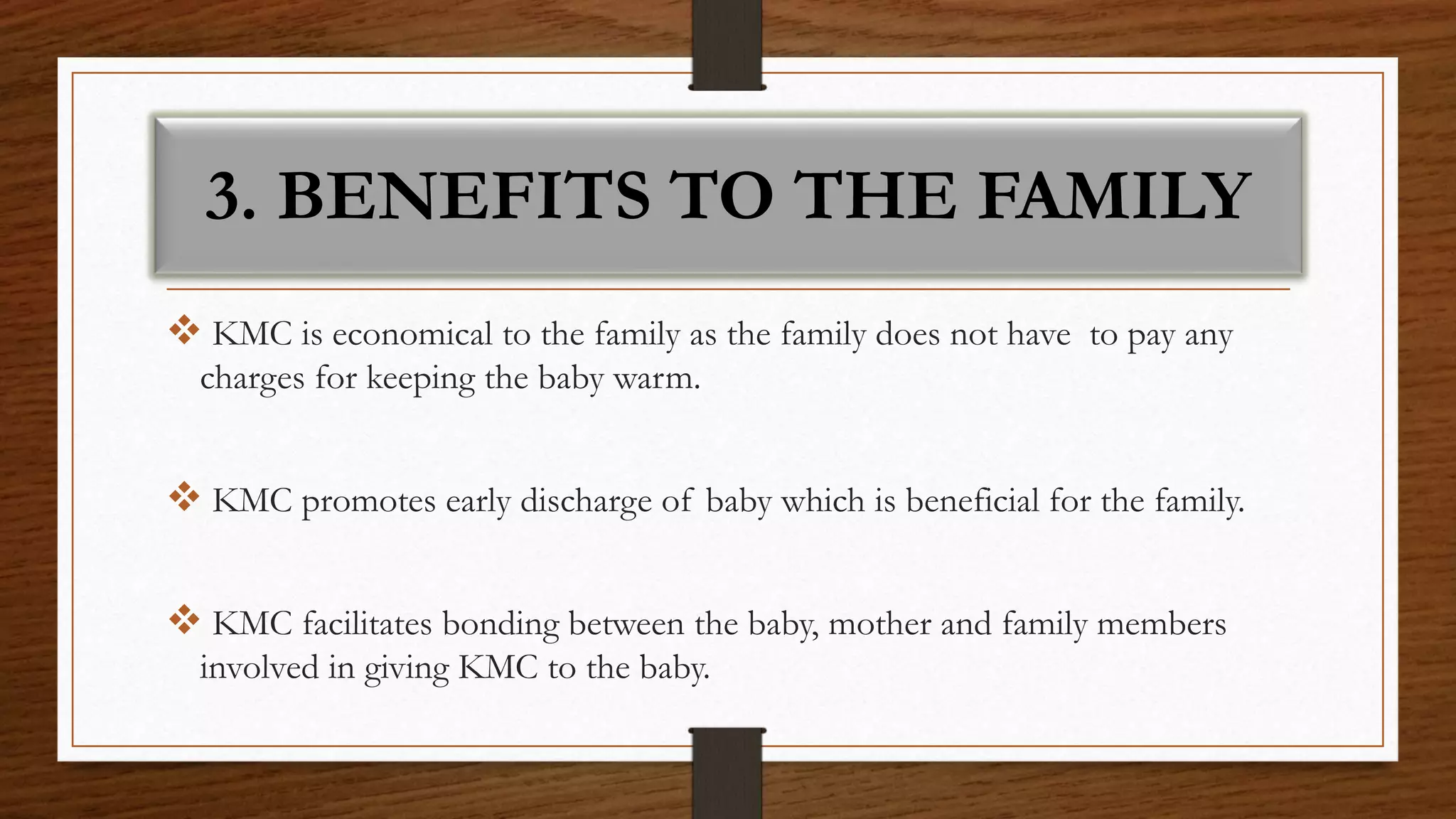 3. BENEFITS TO THE FAMILY

❖ KMC is economical to the family as the family does not have to pay any charges for keeping the baby warm.

❖ KMC promotes early discharge of baby which is beneficial for the family.

❖ KMC facilitates bonding between the baby, mother and family members involved in giving KMC to the baby.